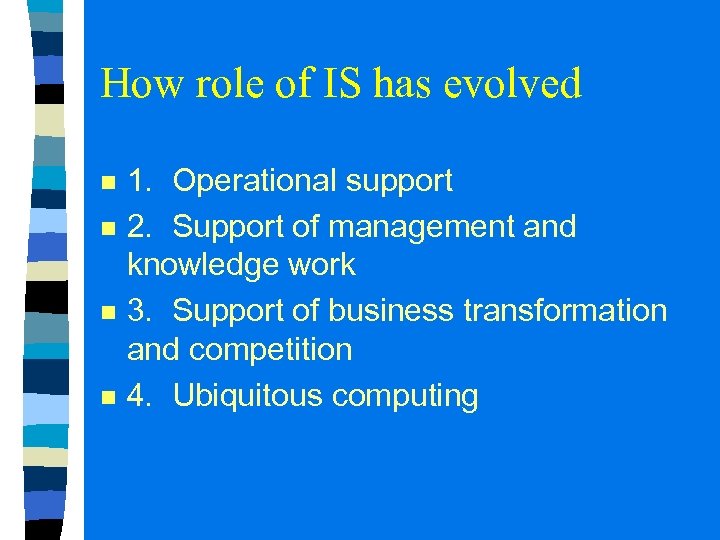 How role of IS has evolved

- 1. Operational support
- 2. Support of management and knowledge work
- 3. Support of business transformation and competition
- 4. Ubiquitous computing